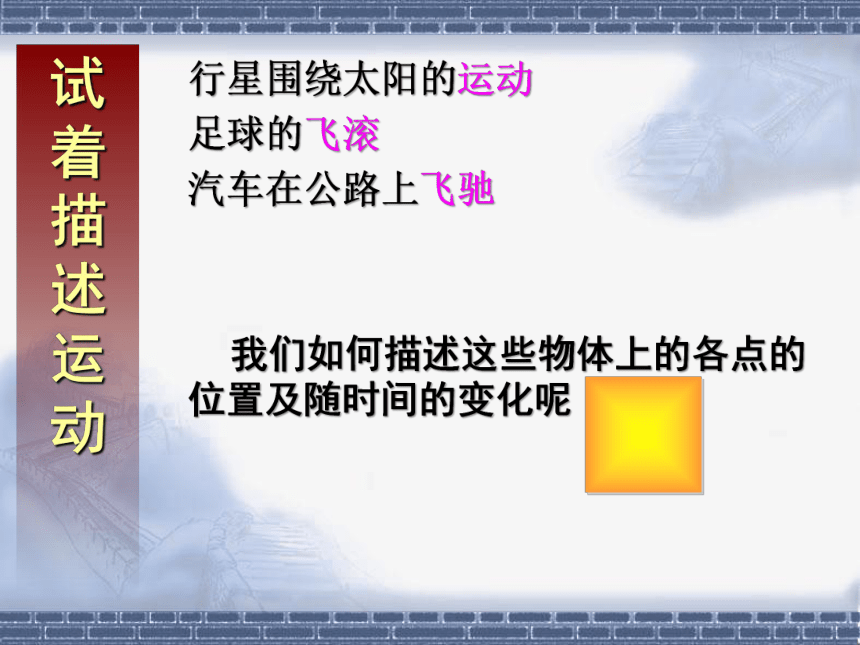 试着描述运动

行星围绕太阳的运动
足球的飞滚
汽车在公路上飞驰

我们如何描述这些物体上的各点的位置及随时间的变化呢